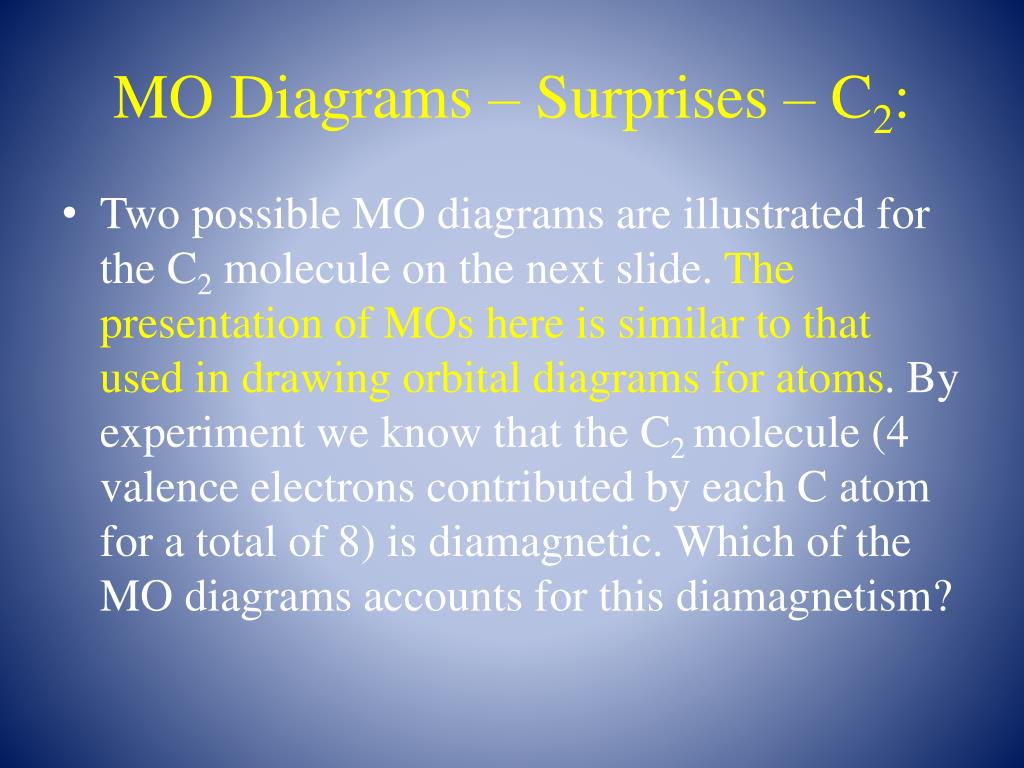 MO Diagrams – Surprises – $C_2$:

• Two possible MO diagrams are illustrated for the $C_2$ molecule on the next slide. The presentation of MOs here is similar to that used in drawing orbital diagrams for atoms. By experiment we know that the $C_2$ molecule (4 valence electrons contributed by each C atom for a total of 8) is diamagnetic. Which of the MO diagrams accounts for this diamagnetism?